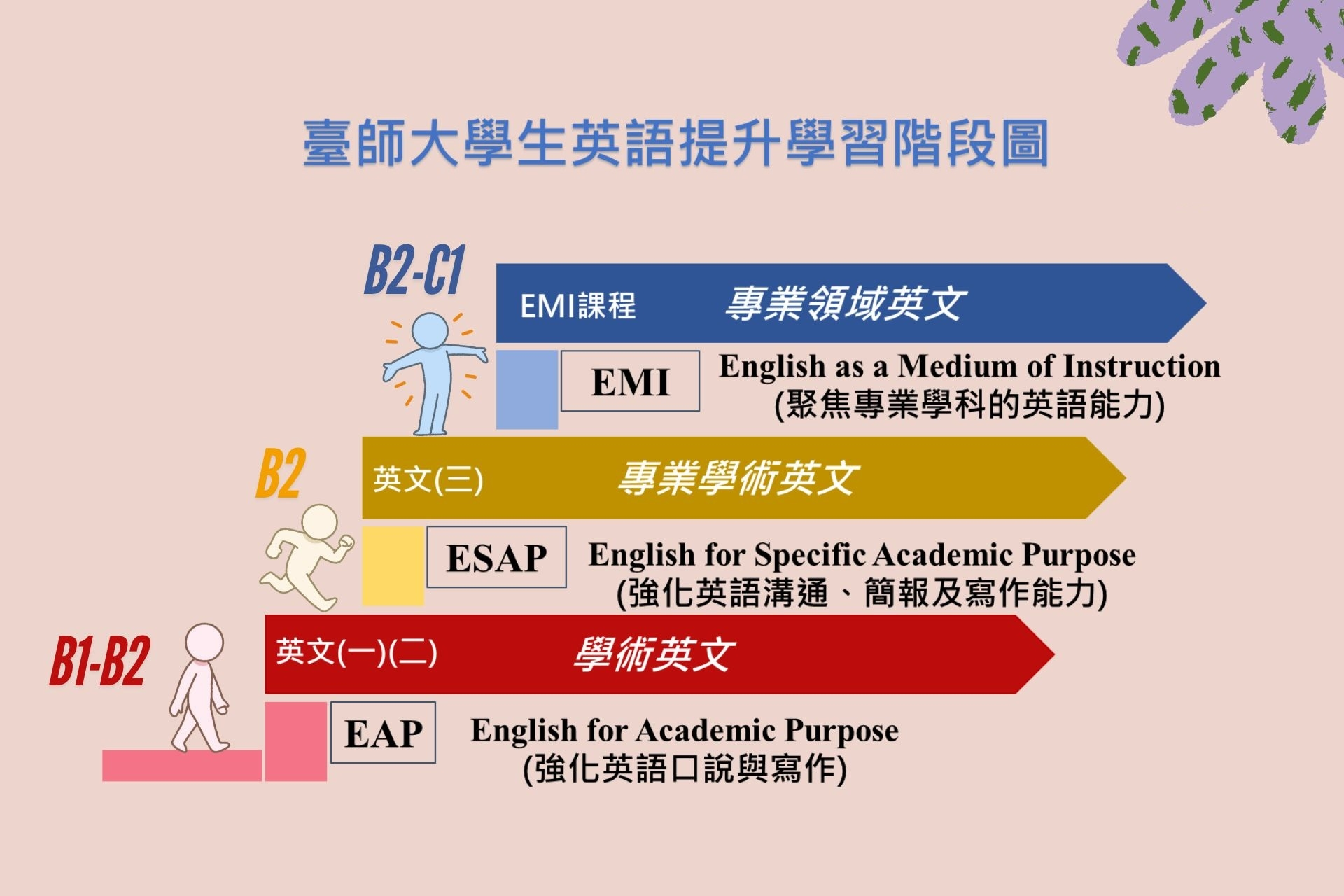 臺師大學生英語提升學習階段圖

B2-C1

EMI課程 專業領域英文

EMI

English as a Medium of Instruction
(聚焦專業學科的英語能力)

B2

英文(三) 專業學術英文

ESAP

English for Specific Academic Purpose
(強化英語溝通、簡報及寫作能力)

B1-B2

英文(一)(二) 學術英文

EAP

English for Academic Purpose
(強化英語口說與寫作)